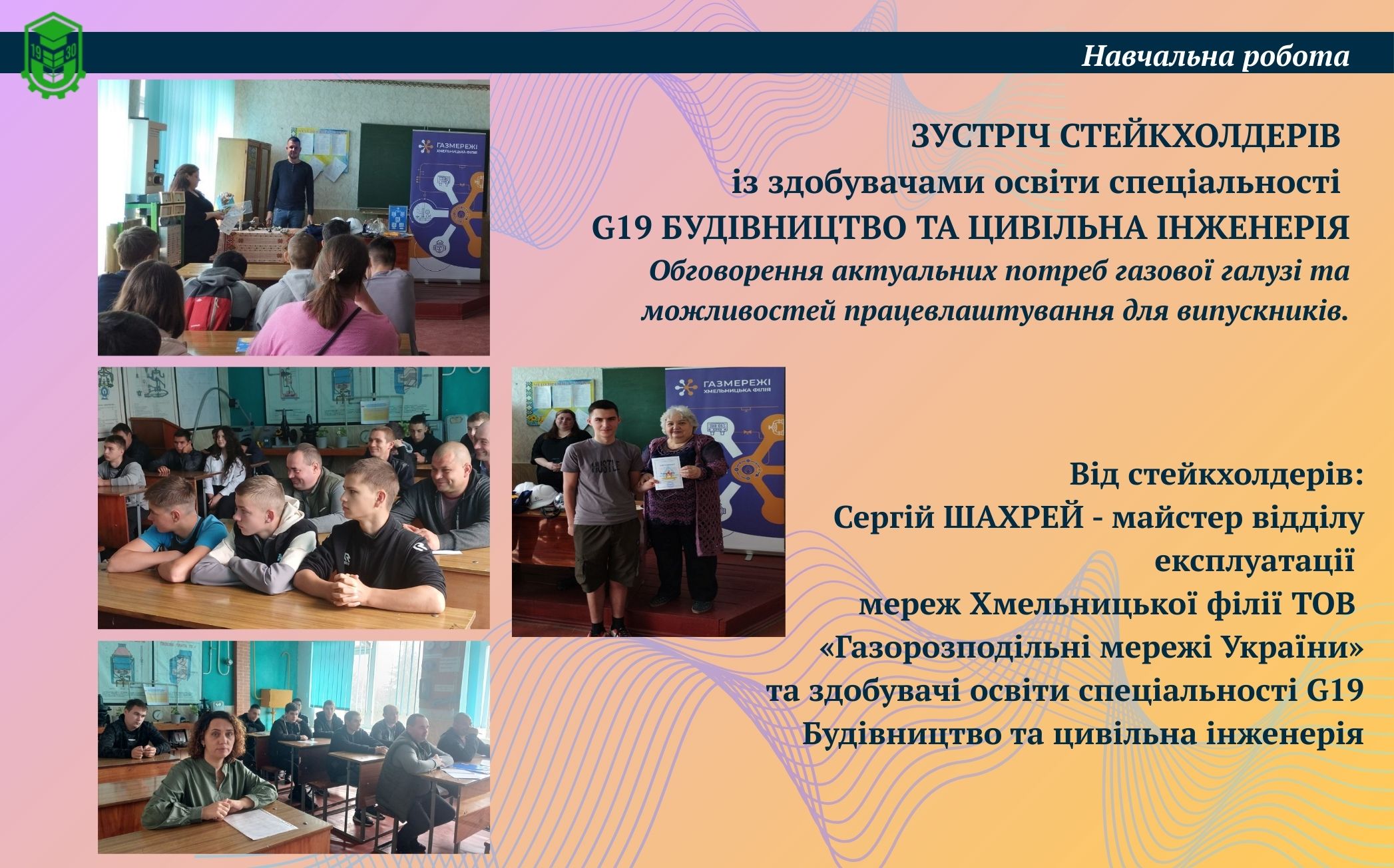 19 30

Навчальна робота

ЗУСТРІЧ СТЕЙКХОЛДЕРІВ
із здобувачами освіти спеціальності
G19 БУДІВНИЦТВО ТА ЦИВІЛЬНА ІНЖЕНЕРІЯ
Обговорення актуальних потреб газової галузі та можливостей працевлаштування для випускників.

ГАЗМЕРЕЖІ
ХМЕЛЬНИЦЬКА ФІЛІЯ

ГАЗМЕРЕЖІ
ХМЕЛЬНИЦЬКА ФІЛІЯ

HUSTLE

Від стейкхолдерів:
Сергій ШАХРЕЙ - майстер відділу експлуатації
мереж Хмельницької філії ТОВ «Газорозподільні мережі України»
та здобувачі освіти спеціальності G19 Будівництво та цивільна інженерія